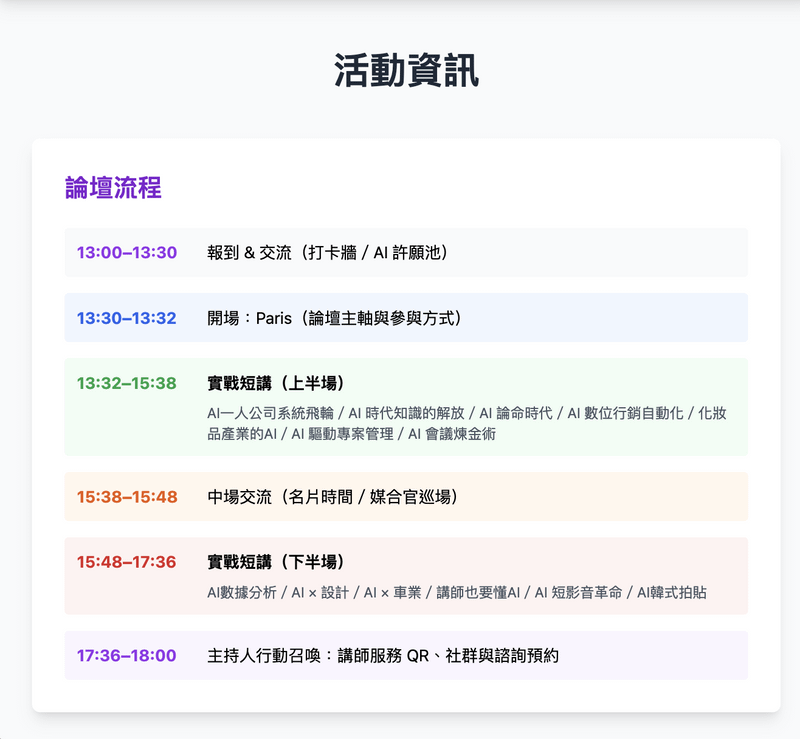 活動資訊

論壇流程

13:00–13:30 報到 & 交流（打卡牆 / AI 許願池）

13:30–13:32 開場：Paris（論壇主軸與參與方式）

13:32–15:38 實戰短講（上半場）

AI一人公司系統飛輪 / AI 時代知識的解放 / AI 論命時代 / AI 數位行銷自動化 / 化妝品產業的AI / AI 驅動專案管理 / AI 會議煉金術

15:38–15:48 中場交流（名片時間 / 媒合官巡場）

15:48–17:36 實戰短講（下半場）

AI數據分析 / AI × 設計 / AI × 車業 / 講師也要懂AI / AI 短影音革命 / AI韓式拍貼

17:36–18:00 主持人行動召喚：講師服務 QR、社群與諮詢預約